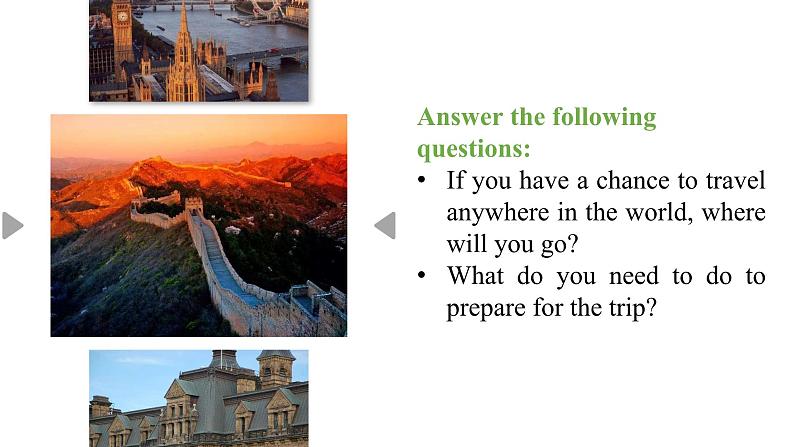 Answer the following questions:

• If you have a chance to travel anywhere in the world, where will you go?
• What do you need to do to prepare for the trip?